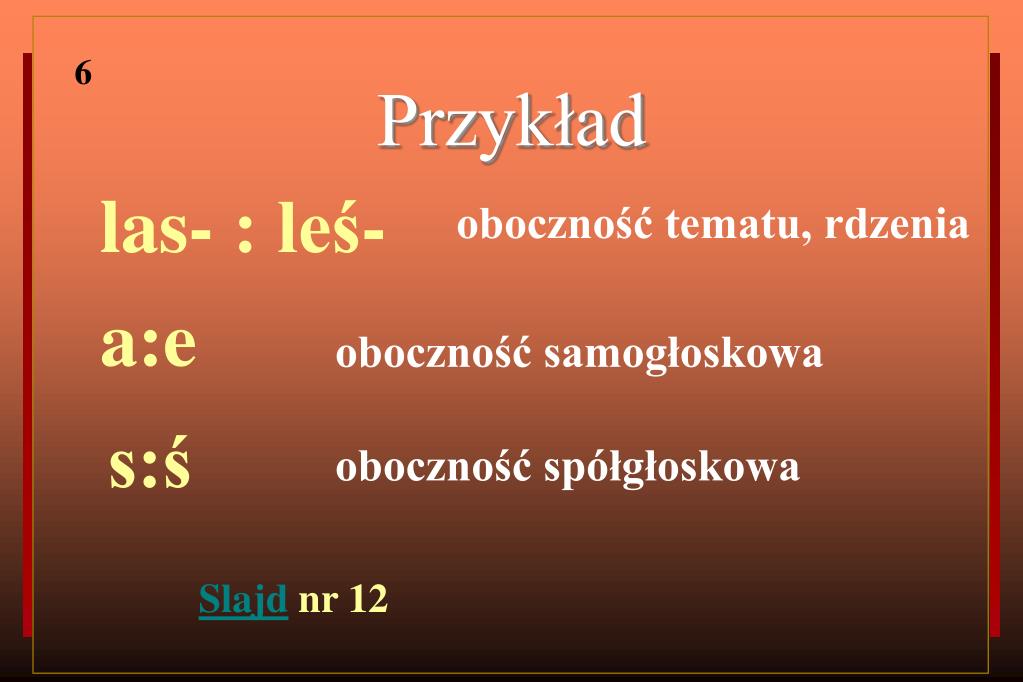 6

Przykład

las- : leś- oboczność tematu, rdzenia

a:e oboczność samogłoskowa

s:ś oboczność spółgłoskowa

Slajd nr 12